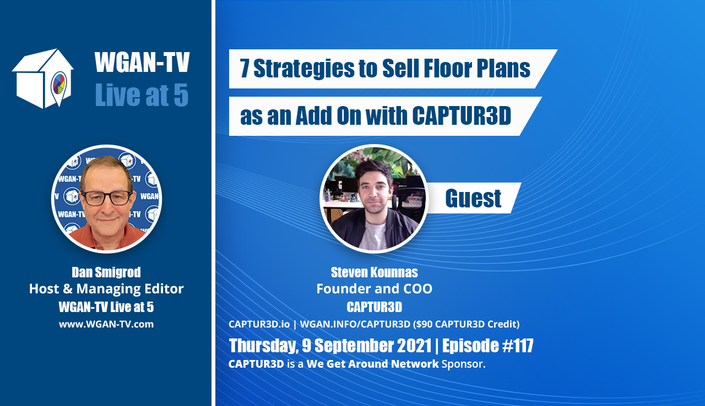 WGAN-TV
Live at 5

WGAN-TV

Dan Smigrod
Host & Managing Editor
WGAN-TV Live at 5
www.WGAN-TV.com

7 Strategies to Sell Floor Plans
as an Add On with CAPTUR3D

Guest

Steven Kounnas
Founder and COO
CAPTUR3D
CAPTUR3D.io | WGAN.INFO/CAPTUR3D ($90 CAPTUR3D Credit)

Thursday, 9 September 2021 | Episode #117
CAPTUR3D is a We Get Around Network Sponsor.